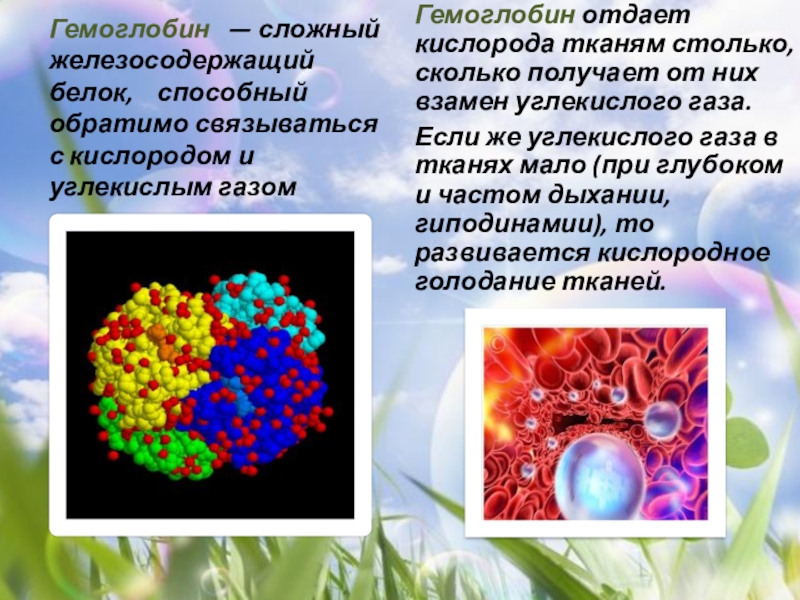 Гемоглобин — сложный железосодержащий белок, способный обратимо связываться с кислородом и углекислым газом

Гемоглобин отдает кислорода тканям столько, сколько получает от них взамен углекислого газа.

Если же углекислого газа в тканях мало (при глубоком и частом дыхании, гиподинамии), то развивается кислородное голодание тканей.